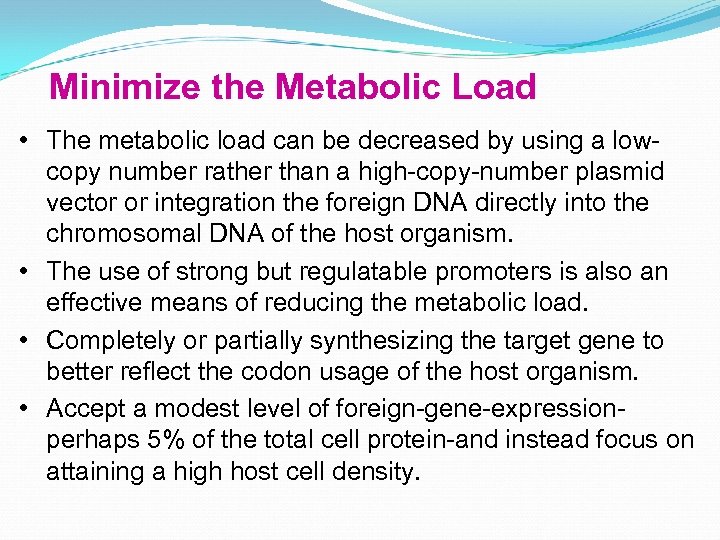 Minimize the Metabolic Load

• The metabolic load can be decreased by using a low-copy number rather than a high-copy-number plasmid vector or integration the foreign DNA directly into the chromosomal DNA of the host organism.

• The use of strong but regulatable promoters is also an effective means of reducing the metabolic load.

• Completely or partially synthesizing the target gene to better reflect the codon usage of the host organism.

• Accept a modest level of foreign-gene-expression-perhaps 5% of the total cell protein-and instead focus on attaining a high host cell density.